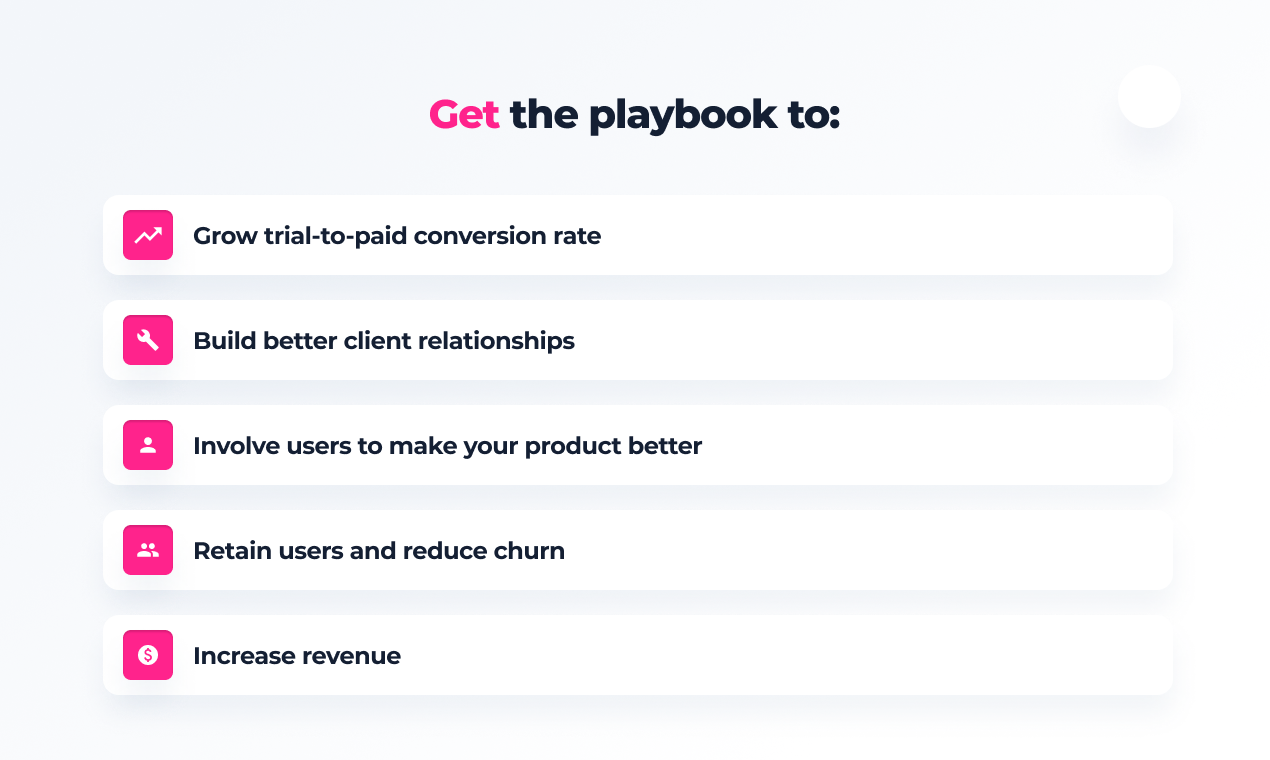 Get the playbook to:

Grow trial-to-paid conversion rate

Build better client relationships

Involve users to make your product better

Retain users and reduce churn

Increase revenue